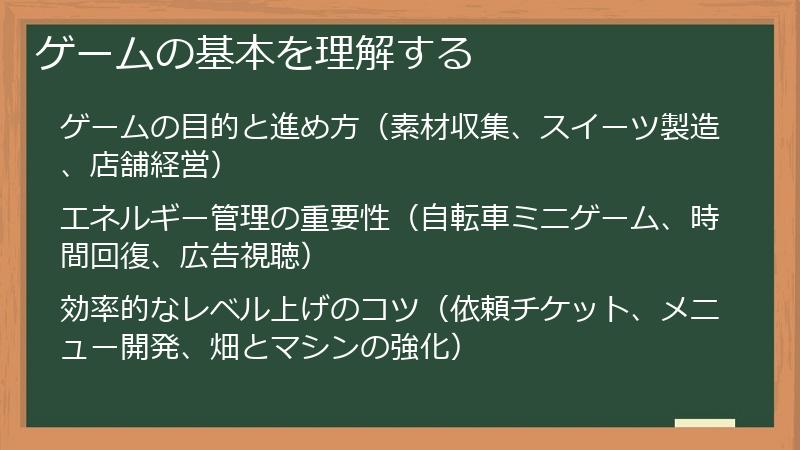 ゲームの基本を理解する

ゲームの目的と進め方（素材収集、スイーツ製造、店舗経営）

エネルギー管理の重要性（自転車ミニゲーム、時間回復、広告視聴）

効率的なレベル上げのコツ（依頼チケット、メニュー開発、畑とマシンの強化）